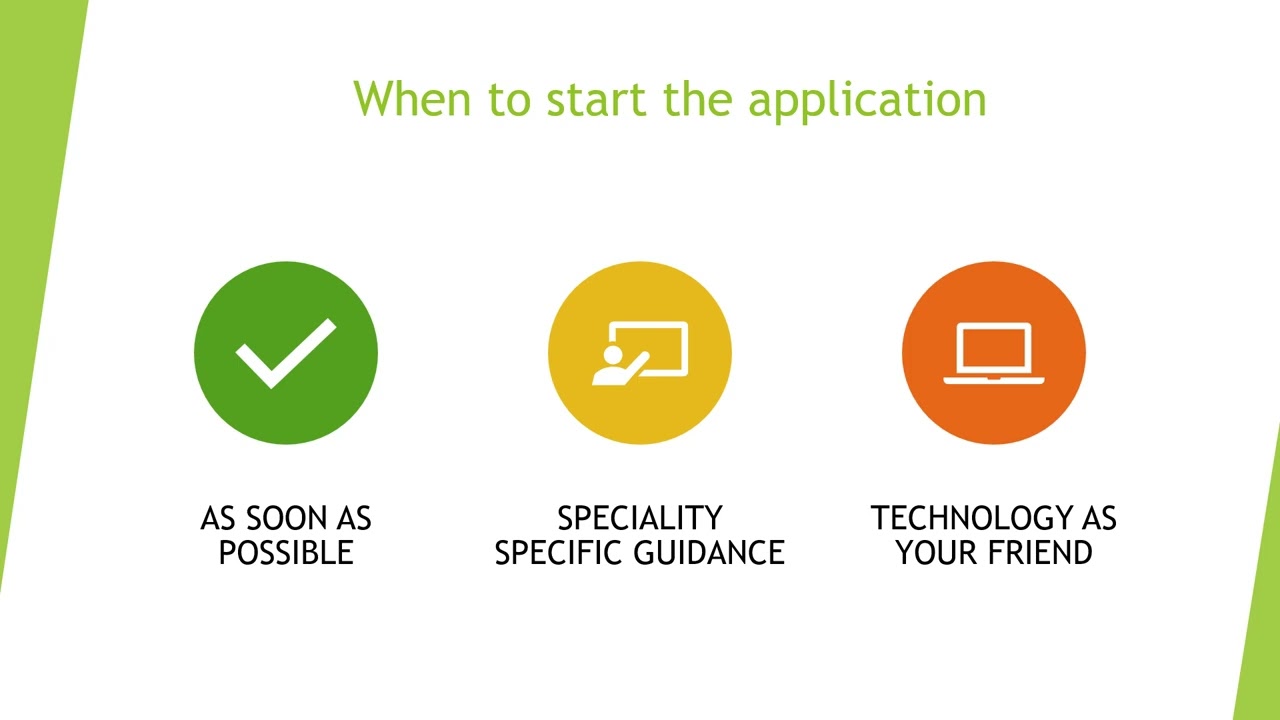 When to start the application

AS SOON AS POSSIBLE

SPECIALITY SPECIFIC GUIDANCE

TECHNOLOGY AS YOUR FRIEND